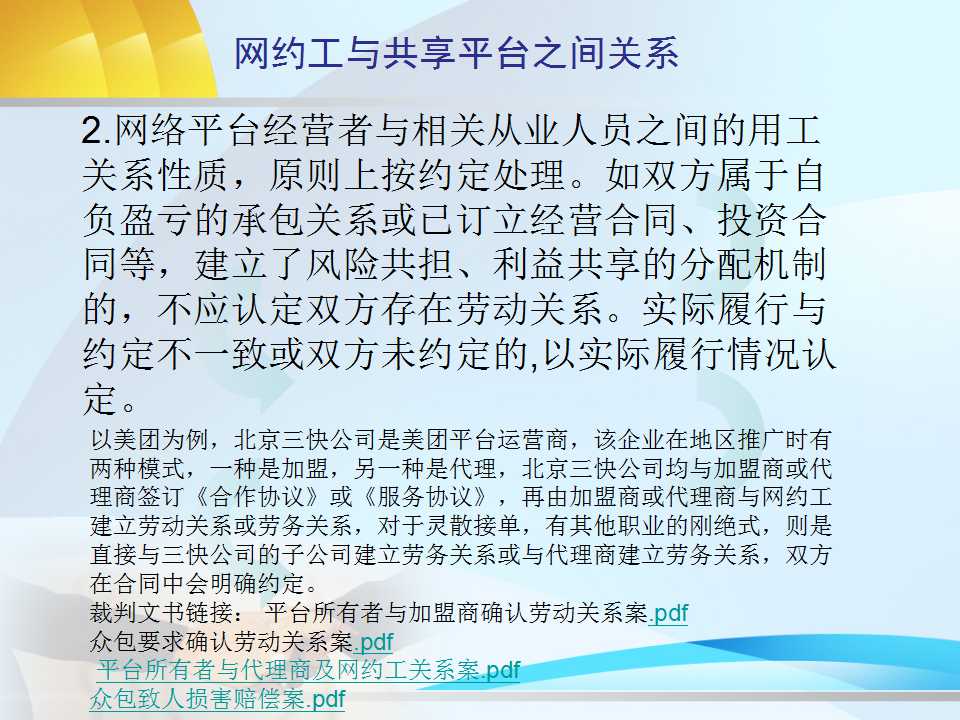 网约工与共享平台之间关系

2.网络平台经营者与相关从业人员之间的用工关系性质，原则上按约定处理。如双方属于自负盈亏的承包关系或已订立经营合同、投资合同等，建立了风险共担、利益共享的分配机制的，不应认定双方存在劳动关系。实际履行与约定不一致或双方未约定的,以实际履行情况认定。

以美团为例，北京三快公司是美团平台运营商，该企业在地区推广时有两种模式，一种是加盟，另一种是代理，北京三快公司均与加盟商或代理商签订《合作协议》或《服务协议》，再由加盟商或代理商与网约工建立劳动关系或劳务关系，对于灵散接单，有其他职业的刚绝式，则是直接与三快公司的子公司建立劳务关系或与代理商建立劳务关系，双方在合同中会明确约定。
裁判文书链接： 平台所有者与加盟商确认劳动关系案.pdf
众包要求确认劳动关系案.pdf
平台所有者与代理商及网约工关系案.pdf
众包致人损害赔偿案.pdf